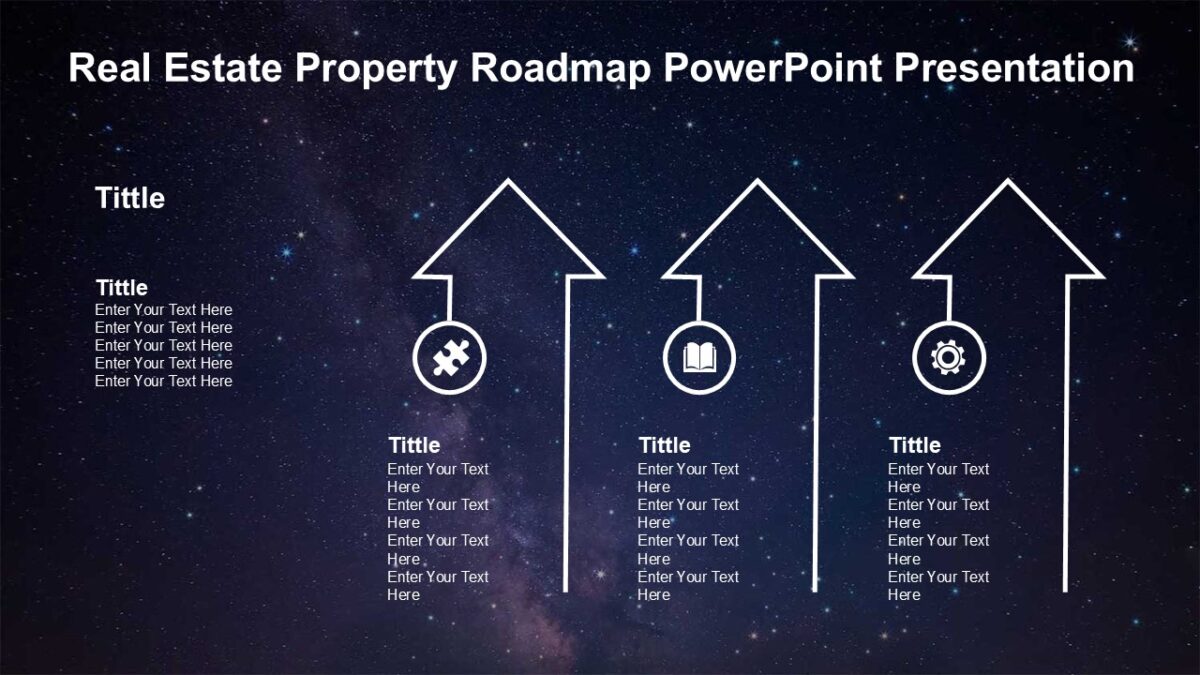 Real Estate Property Roadmap PowerPoint Presentation

Tittle

Tittle
Enter Your Text Here
Enter Your Text Here
Enter Your Text Here
Enter Your Text Here
Enter Your Text Here

Tittle
Enter Your Text Here
Enter Your Text Here
Enter Your Text Here
Enter Your Text Here

Tittle
Enter Your Text Here
Enter Your Text Here
Enter Your Text Here
Enter Your Text Here

Tittle
Enter Your Text Here
Enter Your Text Here
Enter Your Text Here
Enter Your Text Here